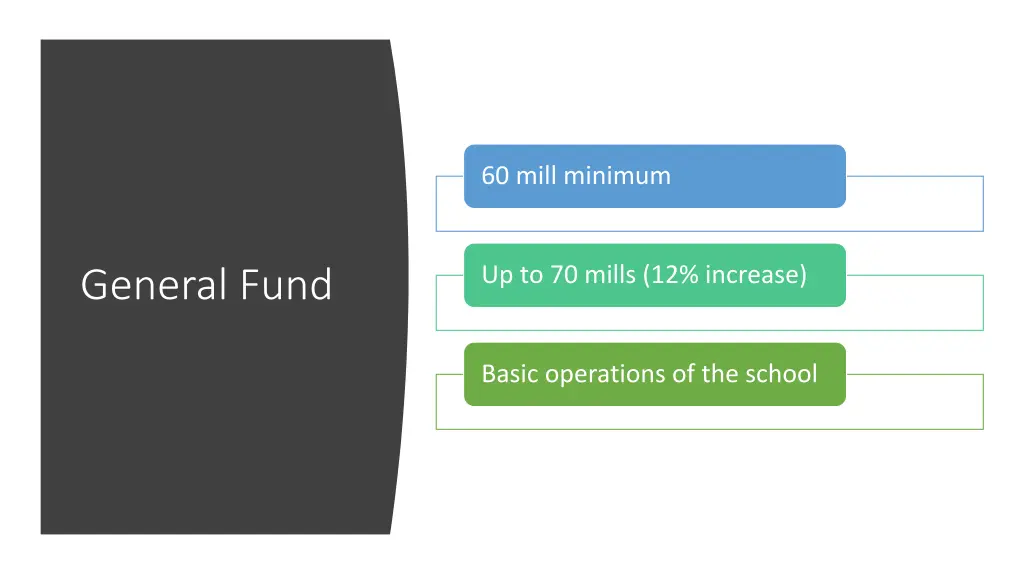 General Fund

60 mill minimum

Up to 70 mills (12% increase)

Basic operations of the school